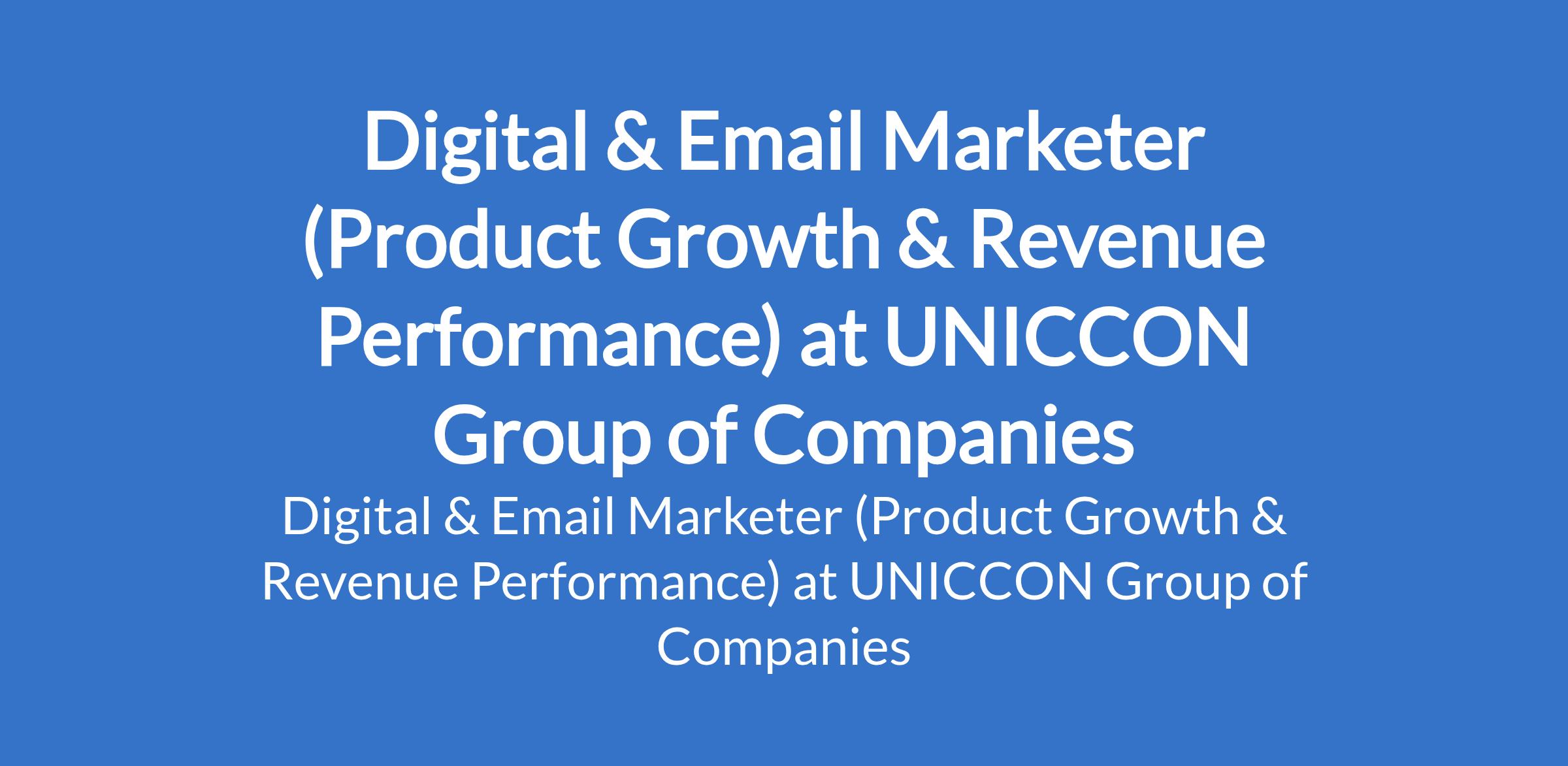 Digital & Email Marketer (Product Growth & Revenue Performance) at UNICCON Group of Companies

Digital & Email Marketer (Product Growth & Revenue Performance) at UNICCON Group of Companies